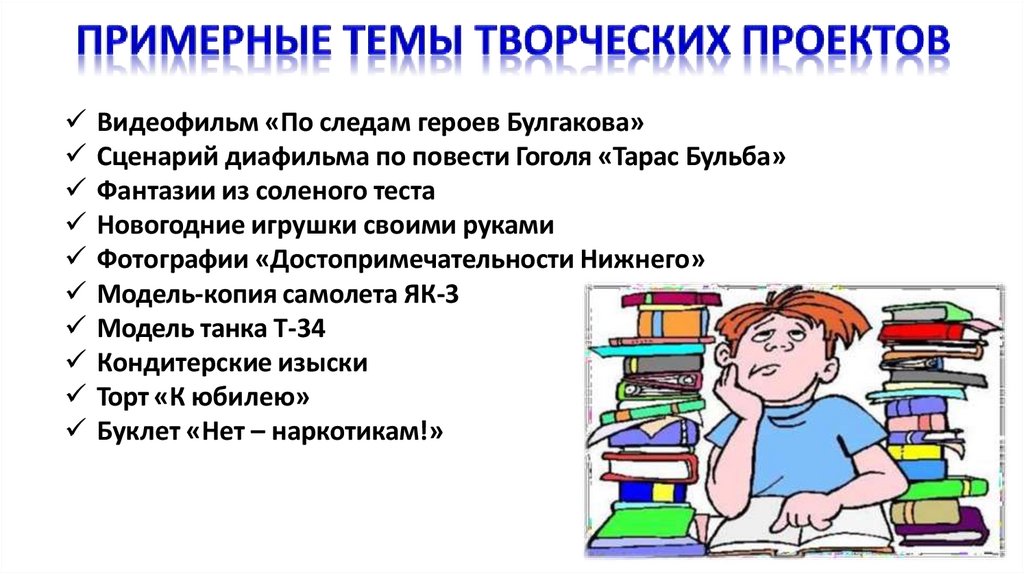 ПРИМЕРНЫЕ ТЕМЫ ТВОРЧЕСКИХ ПРОЕКТОВ

✓ Видеофильм «По следам героев Булгакова»
✓ Сценарий диафильма по повести Гоголя «Тарас Бульба»
✓ Фантазии из соленого теста
✓ Новогодние игрушки своими руками
✓ Фотографии «Достопримечательности Нижнего»
✓ Модель-копия самолета ЯК-3
✓ Модель танка Т-34
✓ Кондитерские изыски
✓ Торт «К юбилею»
✓ Буклет «Нет – наркотикам!»